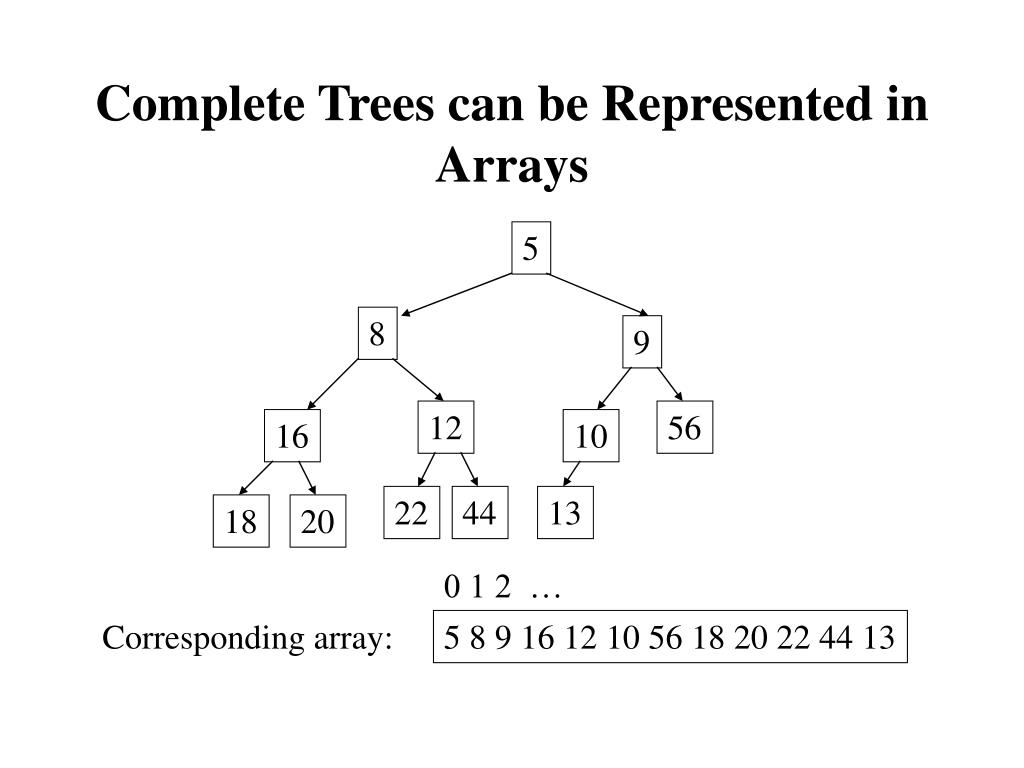 Complete Trees can be Represented in Arrays

5

8

9

16

12

10

56

18

20

22

44

13

0 1 2 …

Corresponding array: 5 8 9 16 12 10 56 18 20 22 44 13